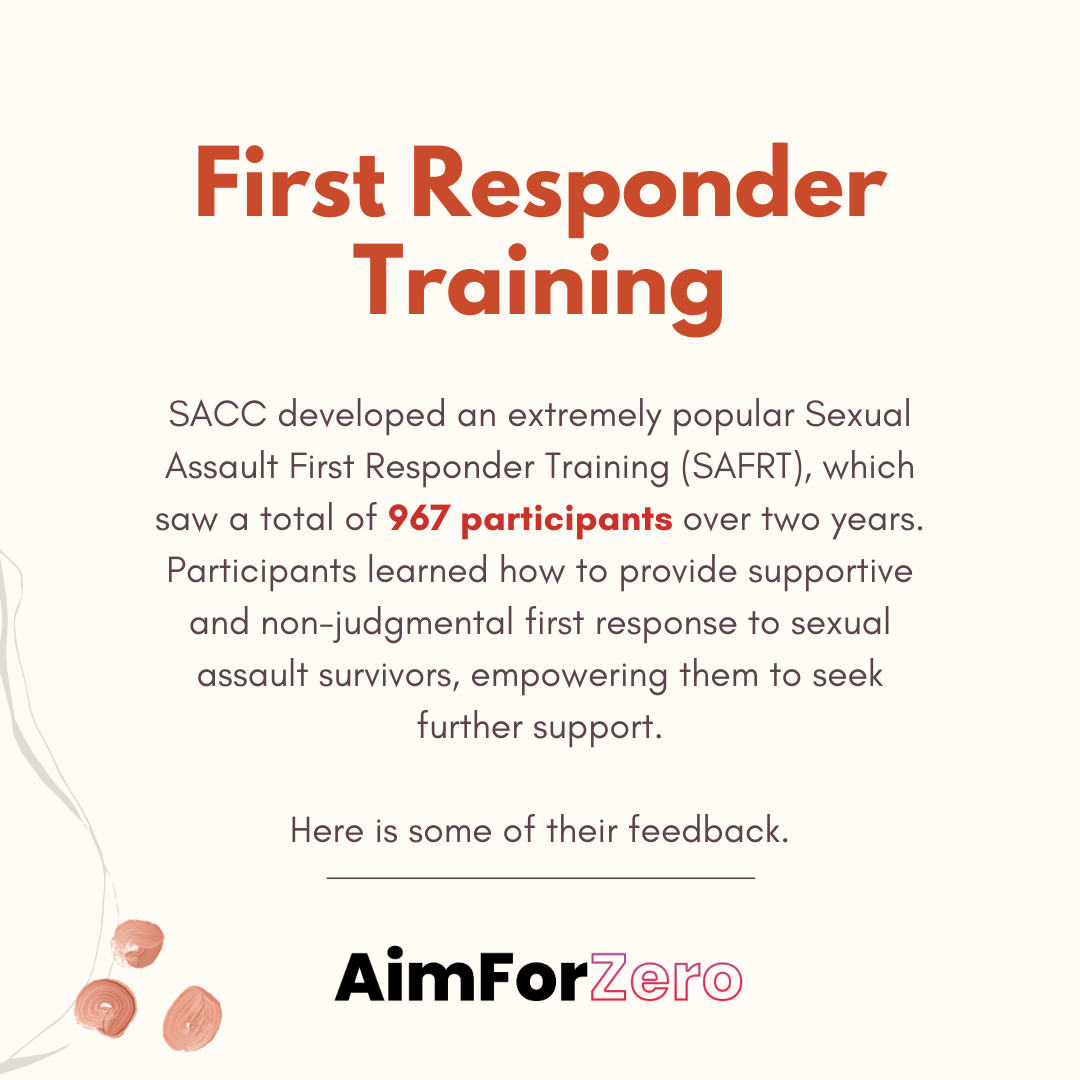 First Responder Training

SACC developed an extremely popular Sexual Assault First Responder Training (SAFRT), which saw a total of 967 participants over two years. Participants learned how to provide supportive and non-judgmental first response to sexual assault survivors, empowering them to seek further support.

Here is some of their feedback.

AimForZero